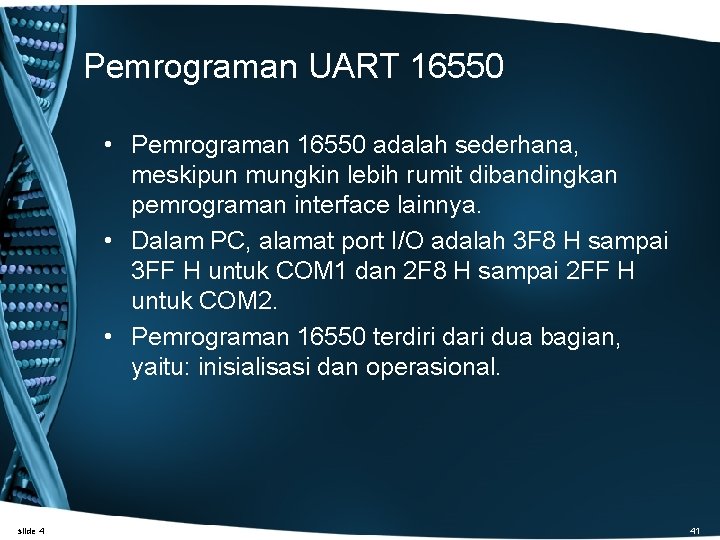 Pemrograman UART 16550

• Pemrograman 16550 adalah sederhana, meskipun mungkin lebih rumit dibandingkan pemrograman interface lainnya.
• Dalam PC, alamat port I/O adalah 3F8 H sampai 3FF H untuk COM1 dan 2F8 H sampai 2FF H untuk COM2.
• Pemrograman 16550 terdiri dari dua bagian, yaitu: inisialisasi dan operasional.

slide 4

41